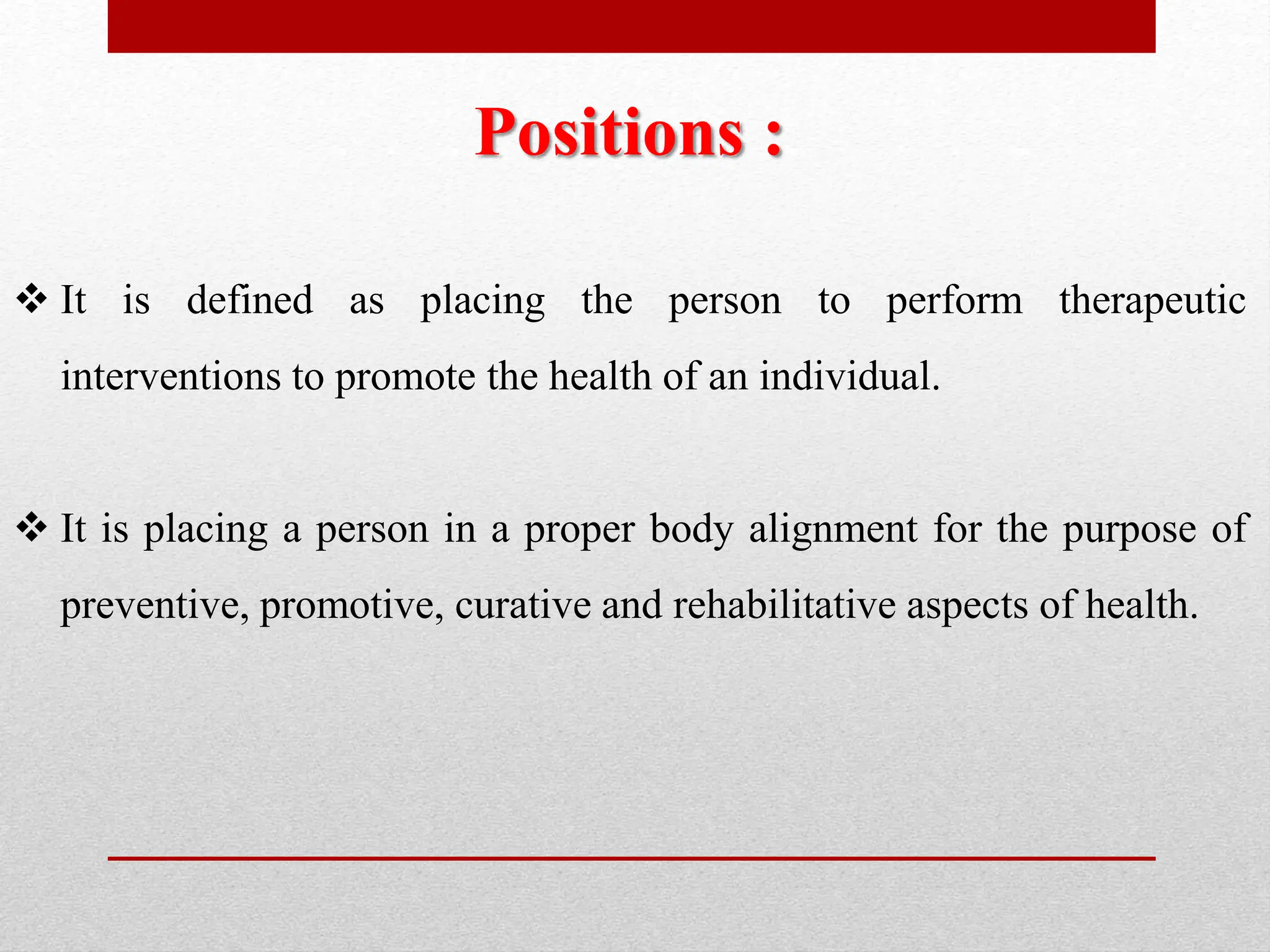 Positions :

❖ It is defined as placing the person to perform therapeutic interventions to promote the health of an individual.

❖ It is placing a person in a proper body alignment for the purpose of preventive, promotive, curative and rehabilitative aspects of health.